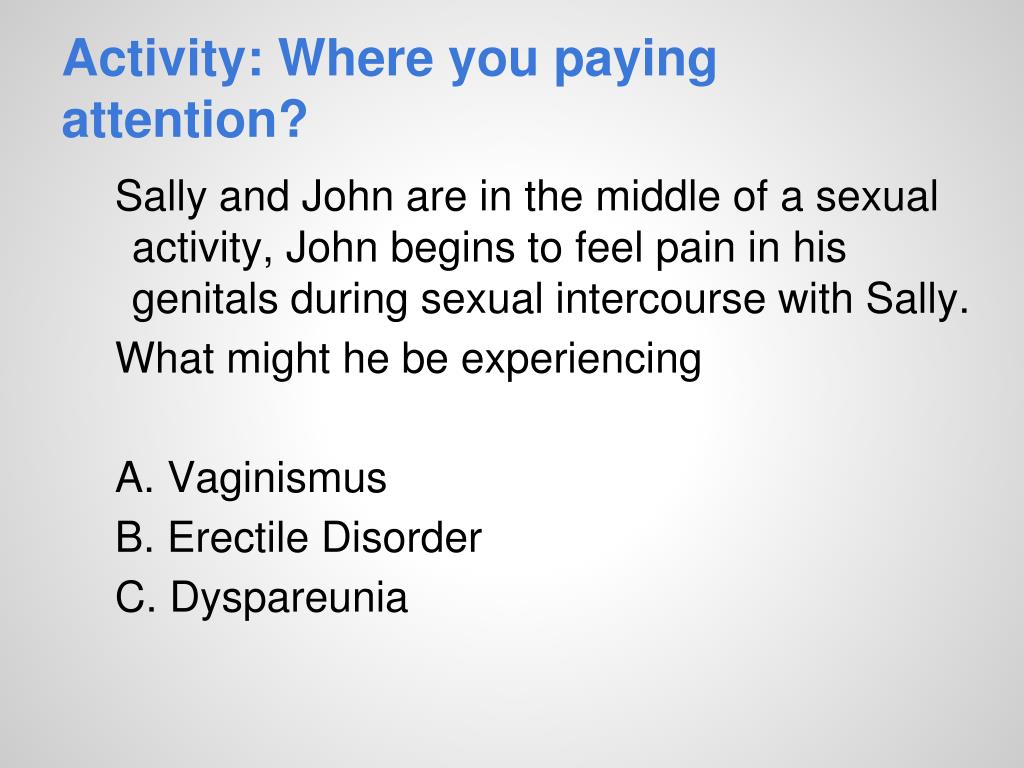 Activity: Where you paying attention?

Sally and John are in the middle of a sexual activity, John begins to feel pain in his genitals during sexual intercourse with Sally.

What might he be experiencing

A. Vaginismus
B. Erectile Disorder
C. Dyspareunia